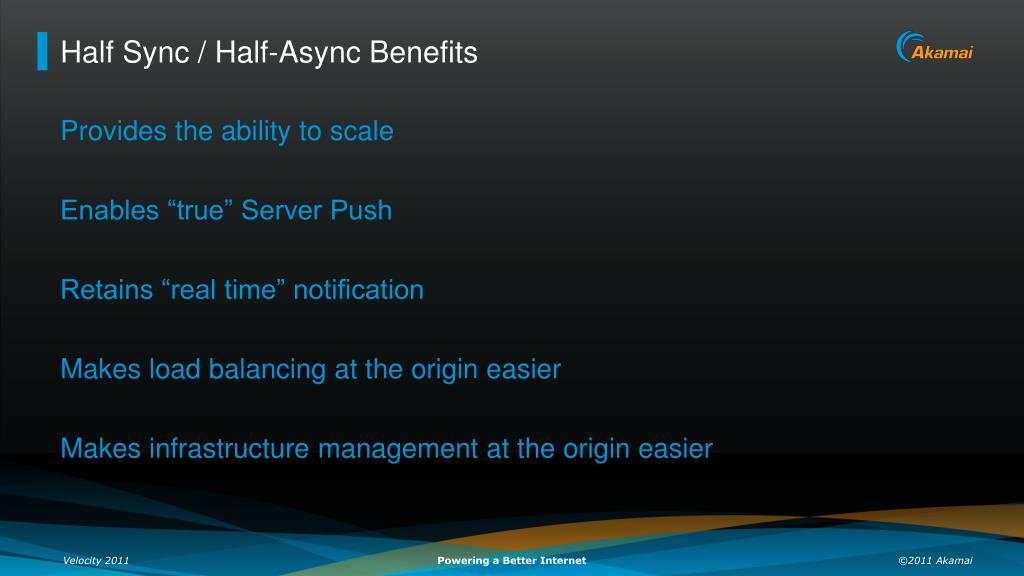 Half Sync / Half-Async Benefits

Akamai

Provides the ability to scale

Enables “true” Server Push

Retains “real time” notification

Makes load balancing at the origin easier

Makes infrastructure management at the origin easier

Velocity 2011

Powering a Better Internet

©2011 Akamai